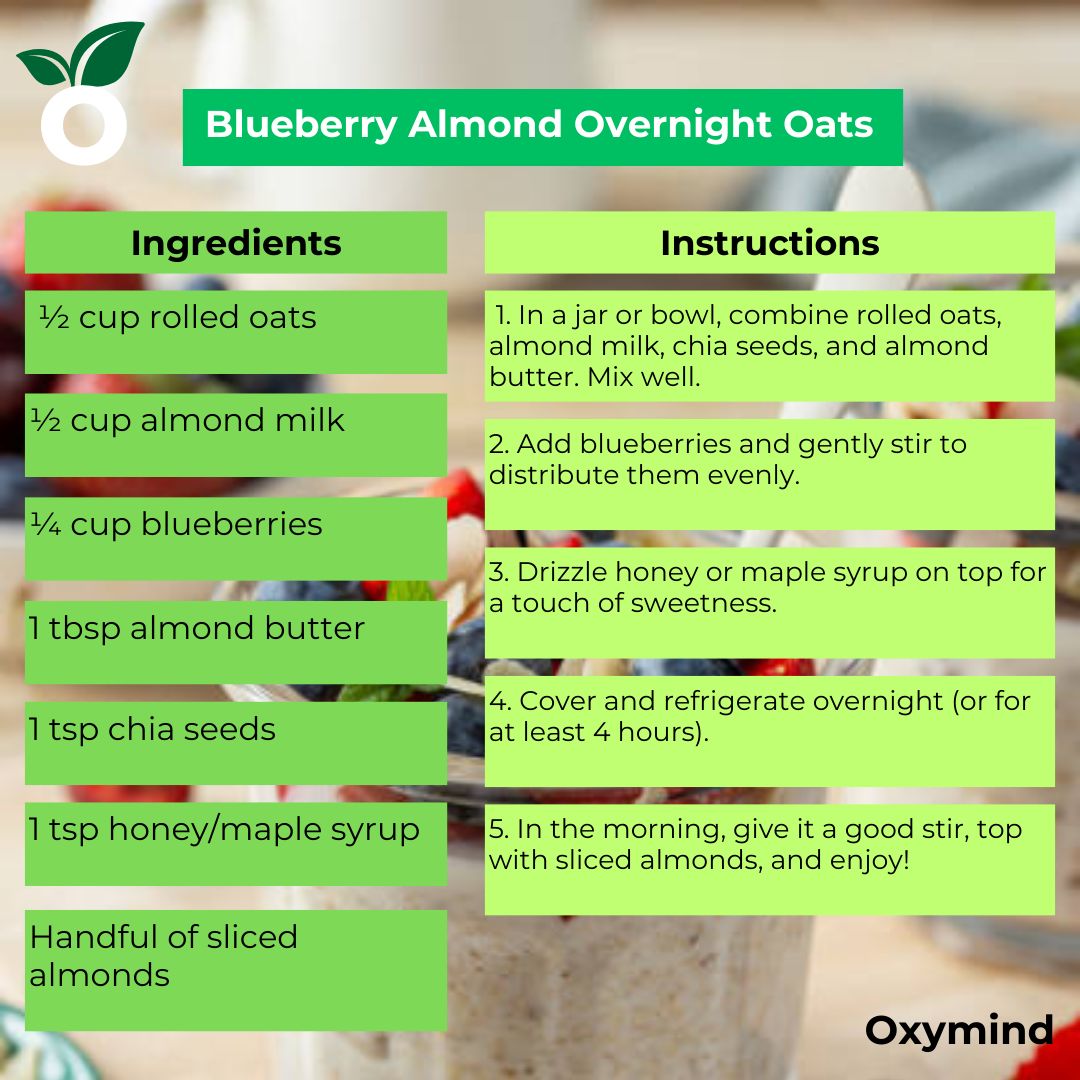 Blueberry Almond Overnight Oats

Ingredients

½ cup rolled oats

½ cup almond milk

¼ cup blueberries

1 tbsp almond butter

1 tsp chia seeds

1 tsp honey/maple syrup

Handful of sliced almonds

Instructions

1. In a jar or bowl, combine rolled oats, almond milk, chia seeds, and almond butter. Mix well.

2. Add blueberries and gently stir to distribute them evenly.

3. Drizzle honey or maple syrup on top for a touch of sweetness.

4. Cover and refrigerate overnight (or for at least 4 hours).

5. In the morning, give it a good stir, top with sliced almonds, and enjoy!

Oxymind